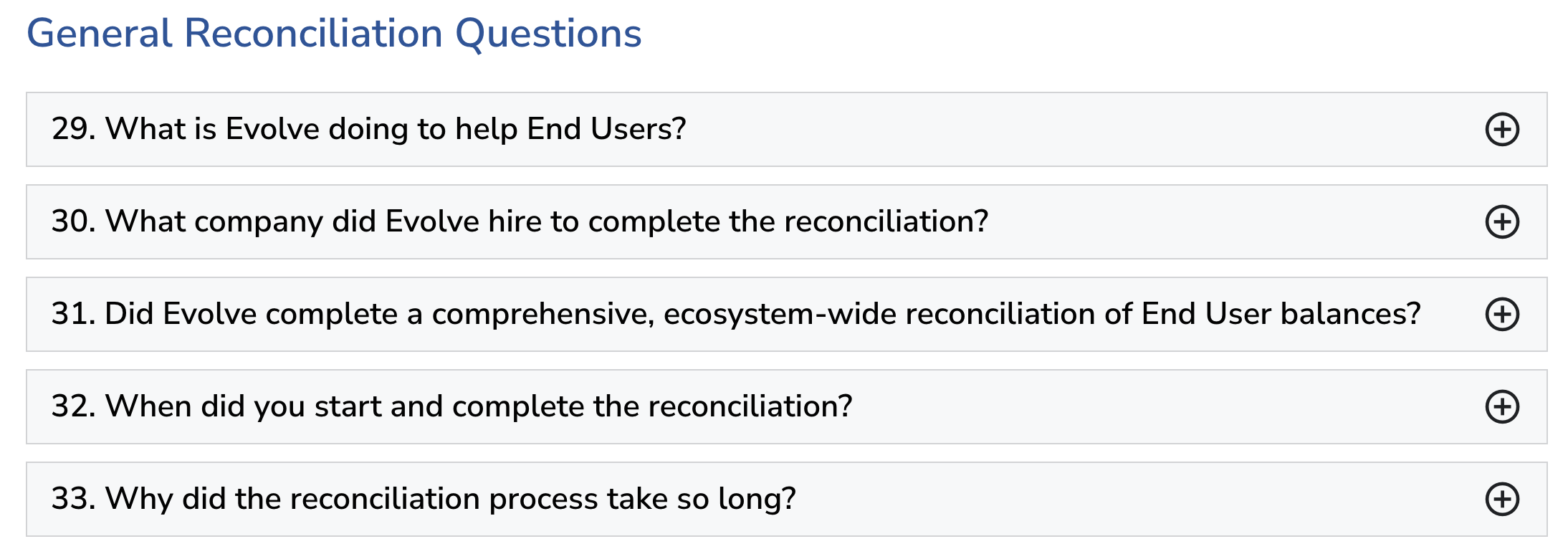 General Reconciliation Questions

29. What is Evolve doing to help End Users?

30. What company did Evolve hire to complete the reconciliation?

31. Did Evolve complete a comprehensive, ecosystem-wide reconciliation of End User balances?

32. When did you start and complete the reconciliation?

33. Why did the reconciliation process take so long?